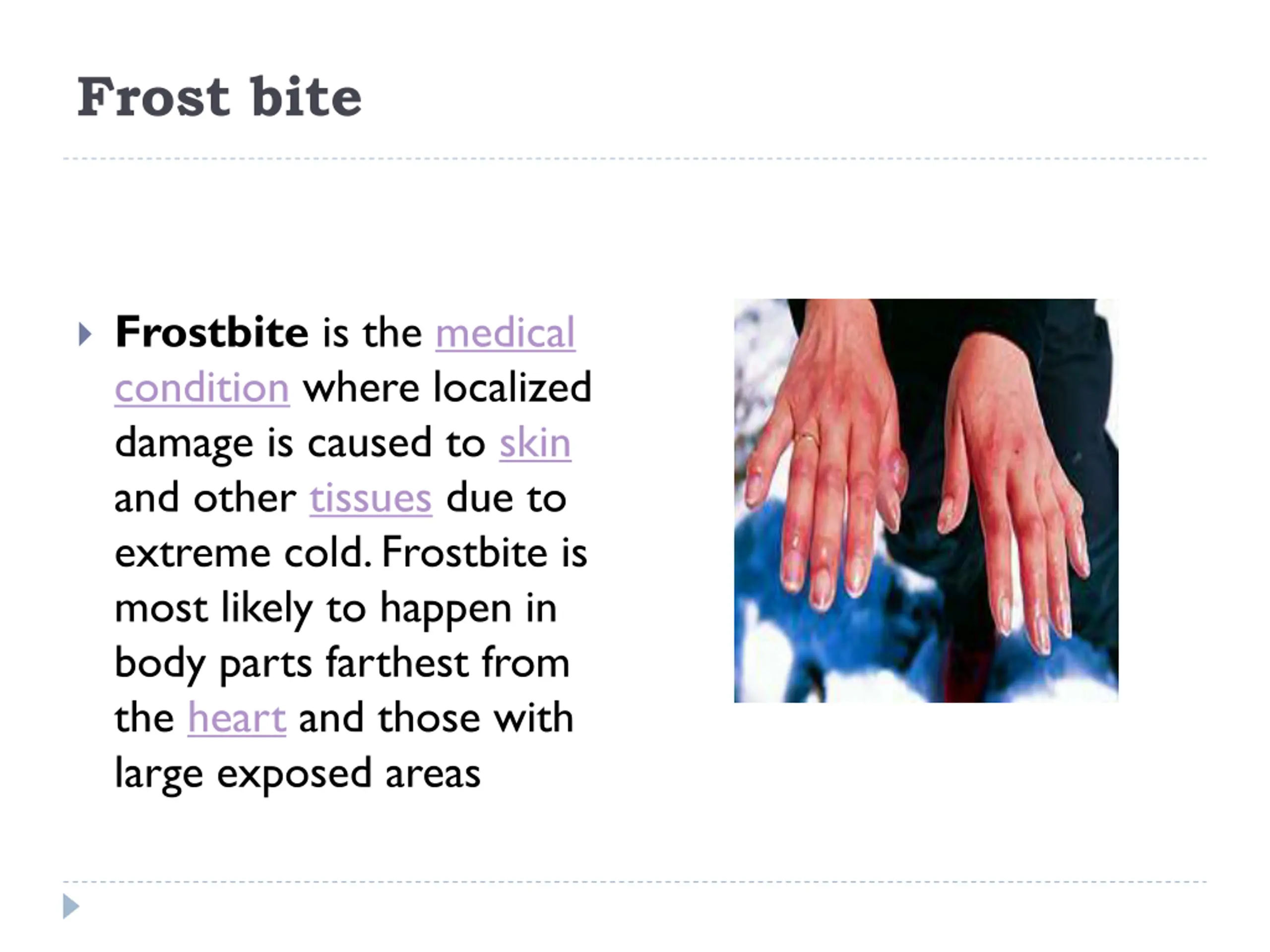 Frost bite

Frostbite is the medical condition where localized damage is caused to skin and other tissues due to extreme cold. Frostbite is most likely to happen in body parts farthest from the heart and those with large exposed areas